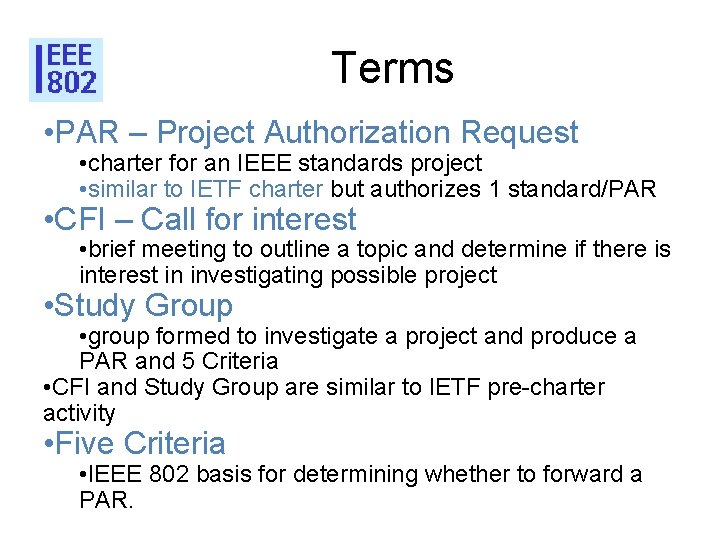 IEEE 802

Terms

•PAR – Project Authorization Request

•charter for an IEEE standards project

•similar to IETF charter but authorizes 1 standard/PAR

•CFI – Call for interest

•brief meeting to outline a topic and determine if there is interest in investigating possible project

•Study Group

•group formed to investigate a project and produce a PAR and 5 Criteria

•CFI and Study Group are similar to IETF pre-charter activity

•Five Criteria

•IEEE 802 basis for determining whether to forward a PAR.